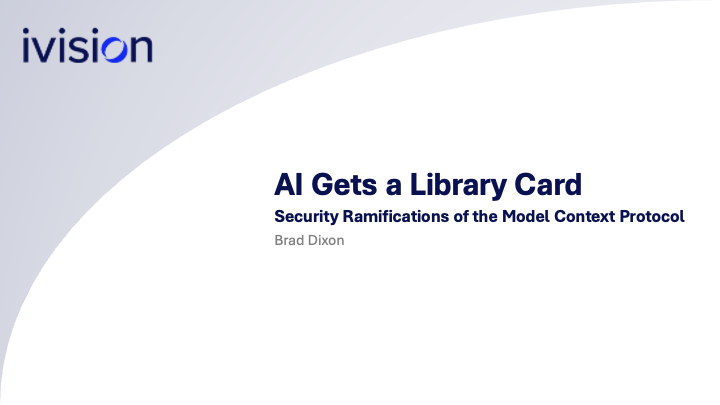 ivision

AI Gets a Library Card

Security Ramifications of the Model Context Protocol

Brad Dixon